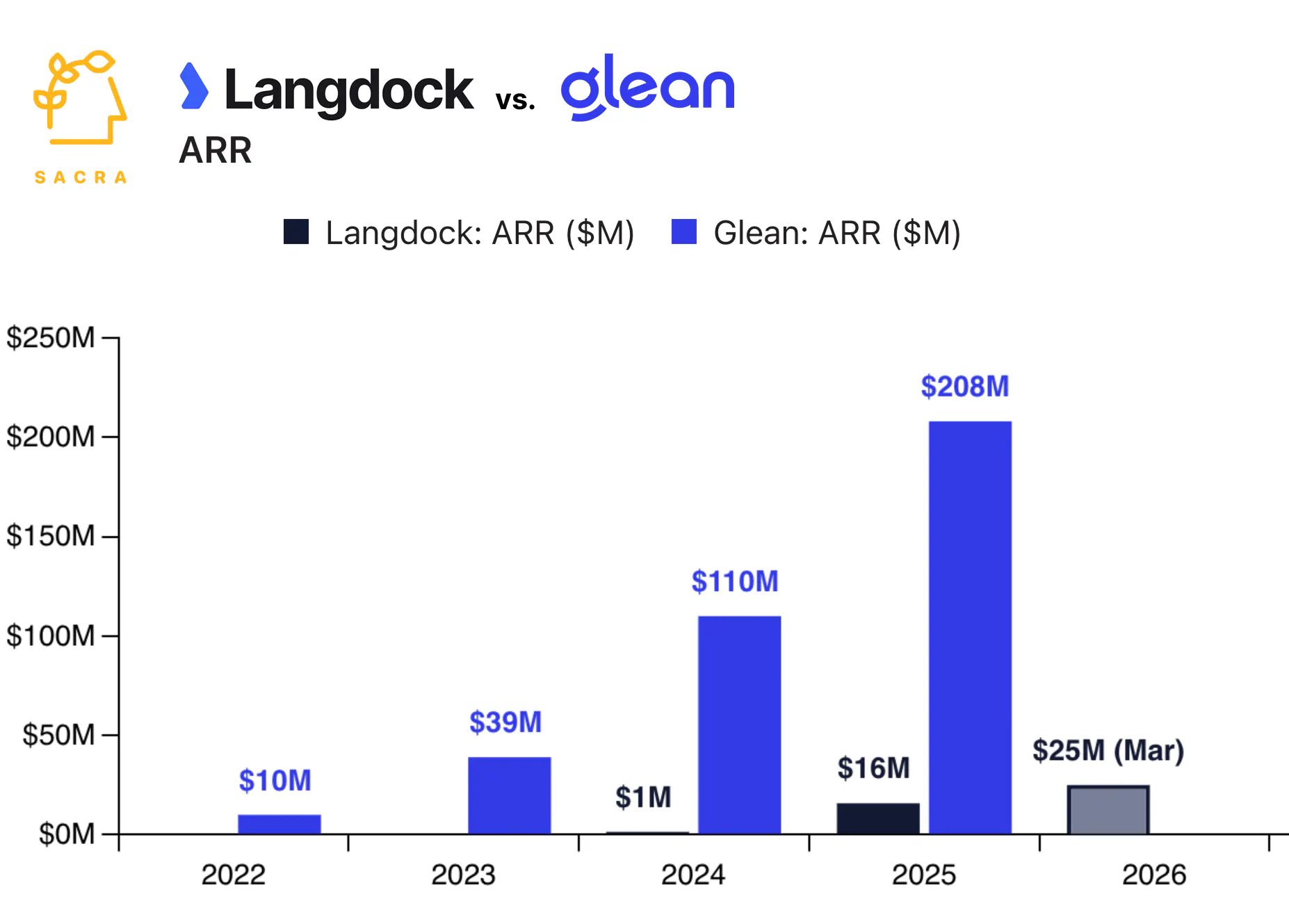 SACRA

Langdock vs. glean
ARR

Langdock: ARR ($M) Glean: ARR ($M)

$250M
$200M
$150M
$100M
$50M
$0M

$10M
$39M
$1M
$110M
$16M
$208M
$25M (Mar)

2022
2023
2024
2025
2026